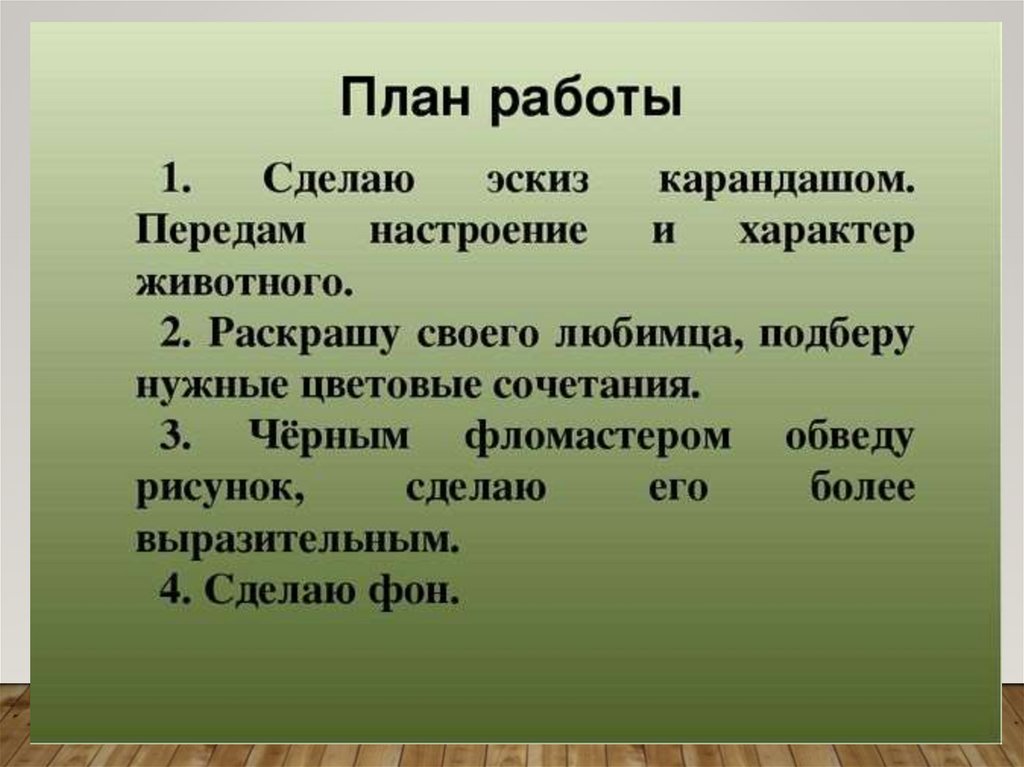 План работы

1. Сделаю эскиз карандашом. Передам настроение и характер животного.

2. Раскрашу своего любимца, подберу нужные цветовые сочетания.

3. Чёрным фломастером обведу рисунок, сделаю его более выразительным.

4. Сделаю фон.